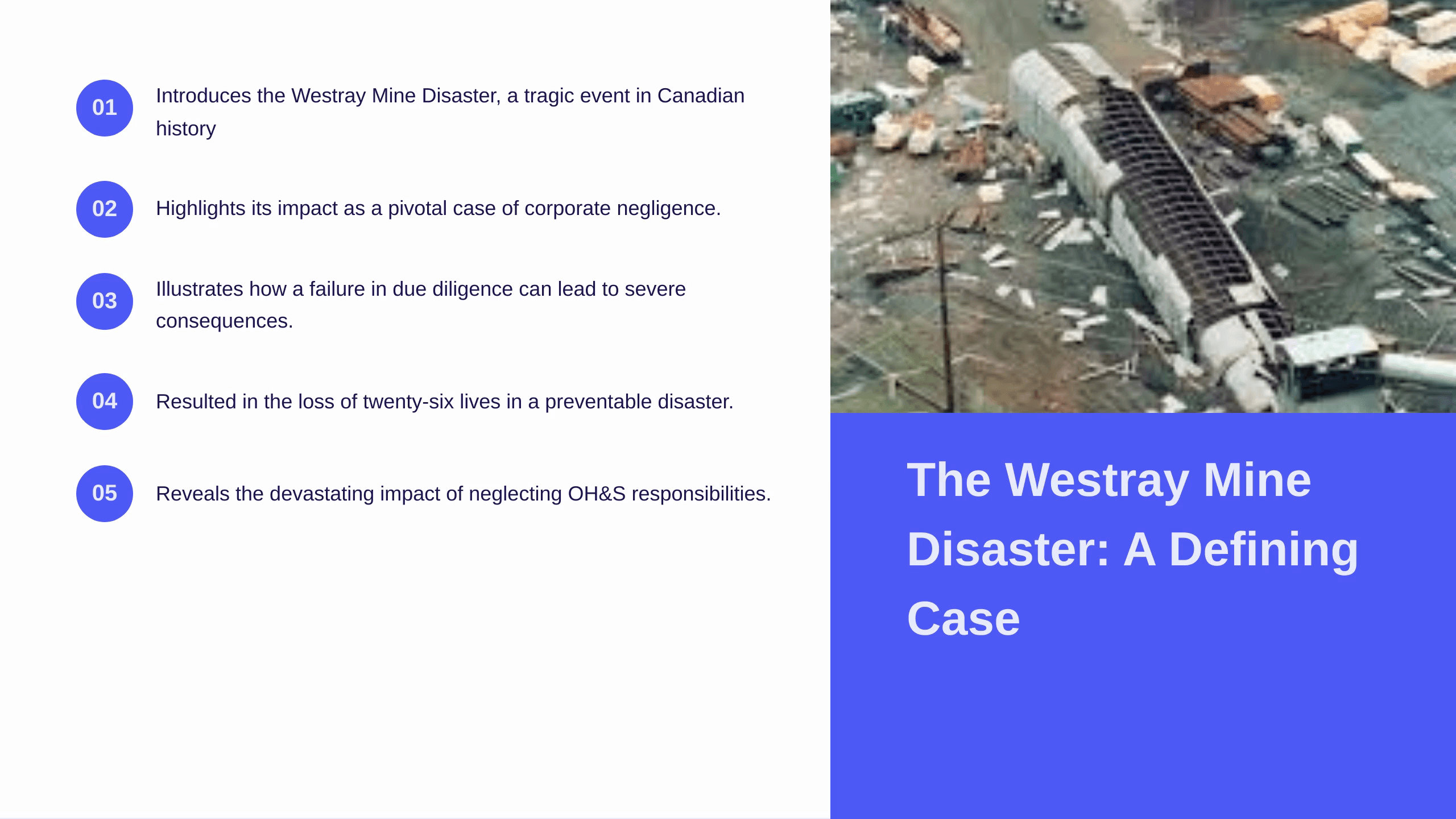 01 Introduces the Westray Mine Disaster, a tragic event in Canadian history

02 Highlights its impact as a pivotal case of corporate negligence.

03 Illustrates how a failure in due diligence can lead to severe consequences.

04 Resulted in the loss of twenty-six lives in a preventable disaster.

05 Reveals the devastating impact of neglecting OH&S responsibilities.

The Westray Mine Disaster: A Defining Case